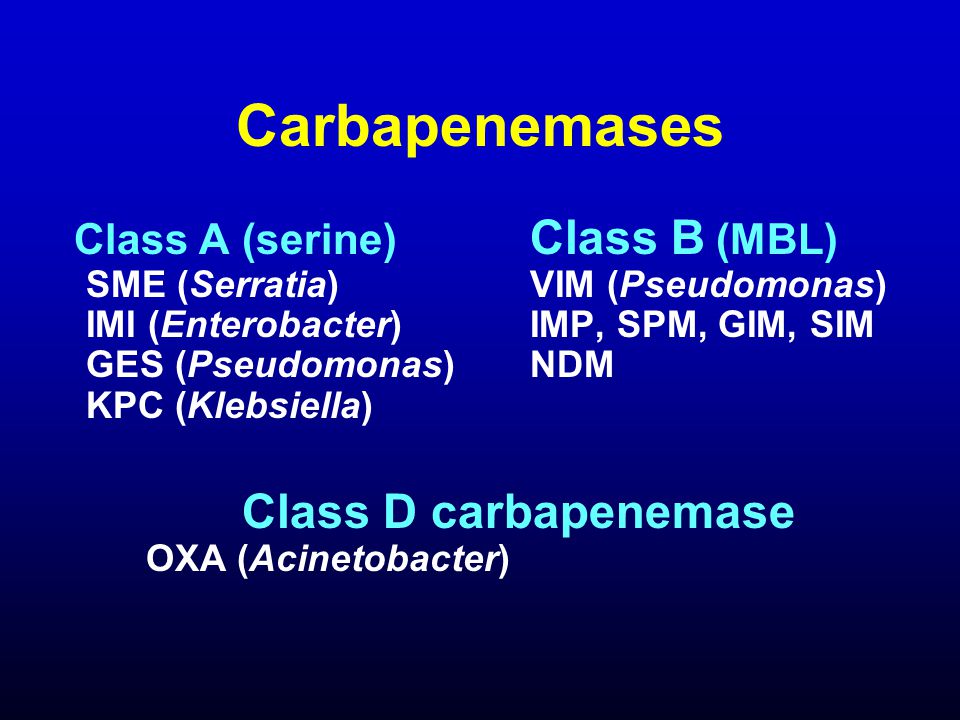 Carbapenemases

Class A (serine)
SME (Serratia)
IMI (Enterobacter)
GES (Pseudomonas)
KPC (Klebsiella)

Class B (MBL)
VIM (Pseudomonas)
IMP, SPM, GIM, SIM
NDM

Class D carbapenemase
OXA (Acinetobacter)